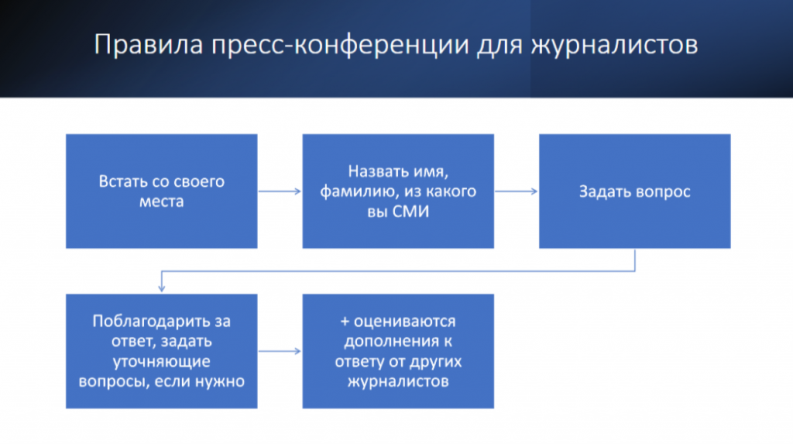 Правила пресс-конференции для журналистов

Встать со своего места

Назвать имя, фамилию, из какого вы СМИ

Задать вопрос

Поблагодарить за ответ, задать уточняющие вопросы, если нужно

+ оцениваются дополнения к ответу от других журналистов